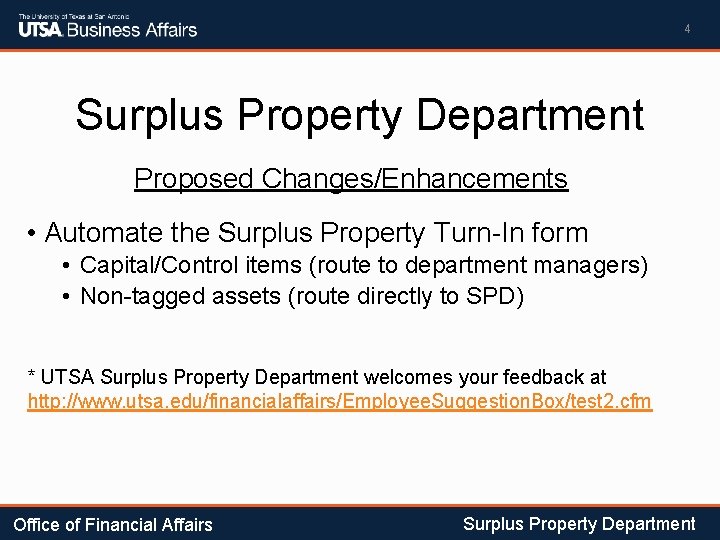 The University of Texas at San Antonio
UTSA Business Affairs

4

Surplus Property Department

Proposed Changes/Enhancements

• Automate the Surplus Property Turn-In form
  • Capital/Control items (route to department managers)
  • Non-tagged assets (route directly to SPD)

* UTSA Surplus Property Department welcomes your feedback at http://www.utsa.edu/financialaffairs/EmployeeSuggestionBox/test2.cfm

Office of Financial Affairs

Surplus Property Department